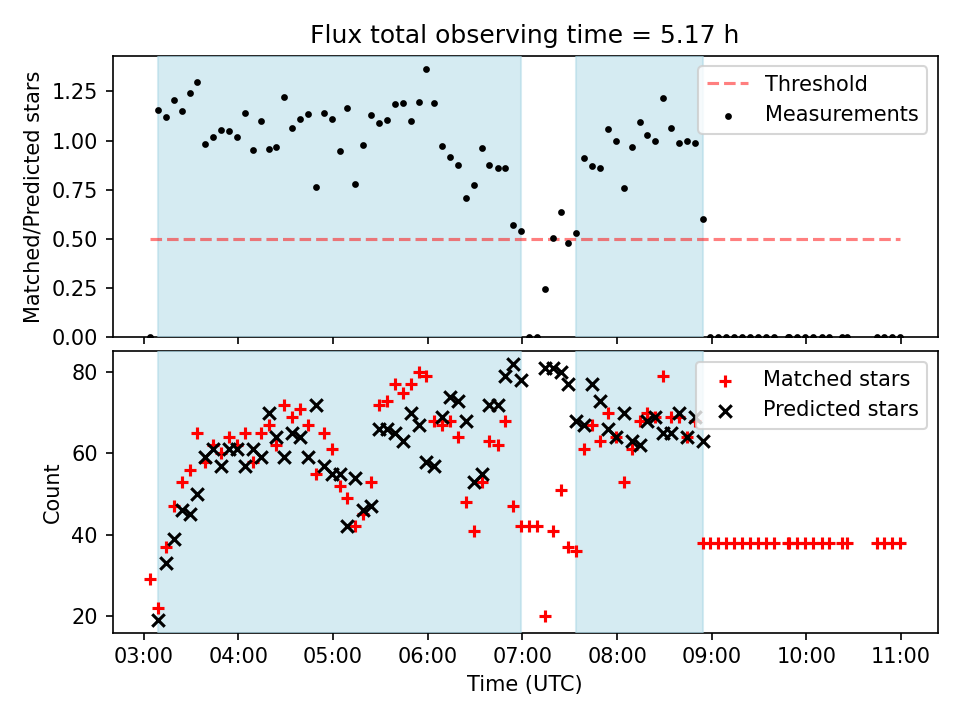 Flux total observing time = 5.17 h

Matched/Predicted stars

1.25
1.00
0.75
0.50
0.25
0.00

Threshold
Measurements

Count

80
60
40
20

Matched stars
Predicted stars

03:00 04:00 05:00 06:00 07:00 08:00 09:00 10:00 11:00

Time (UTC)